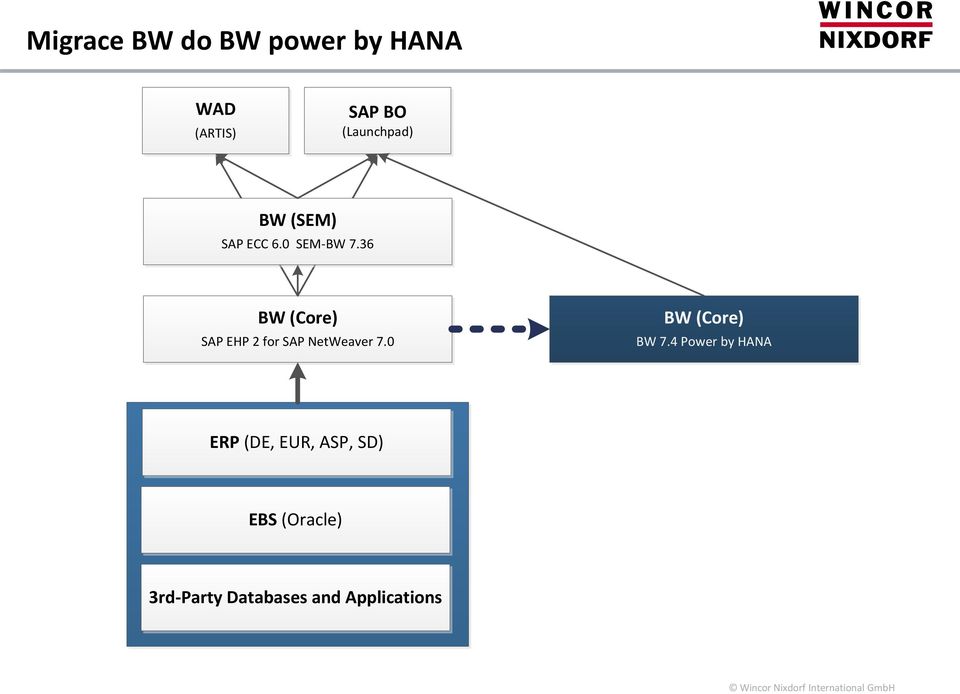 Migrace BW do BW power by HANA

WINCOR NIXDORF

WAD
(ARTIS)

SAP BO
(Launchpad)

BW (SEM)
SAP ECC 6.0 SEM-BW 7.36

BW (Core)
SAP EHP 2 for SAP NetWeaver 7.0

BW (Core)
BW 7.4 Power by HANA

ERP (DE, EUR, ASP, SD)

EBS (Oracle)

3rd-Party Databases and Applications

© Wincor Nixdorf International GmbH